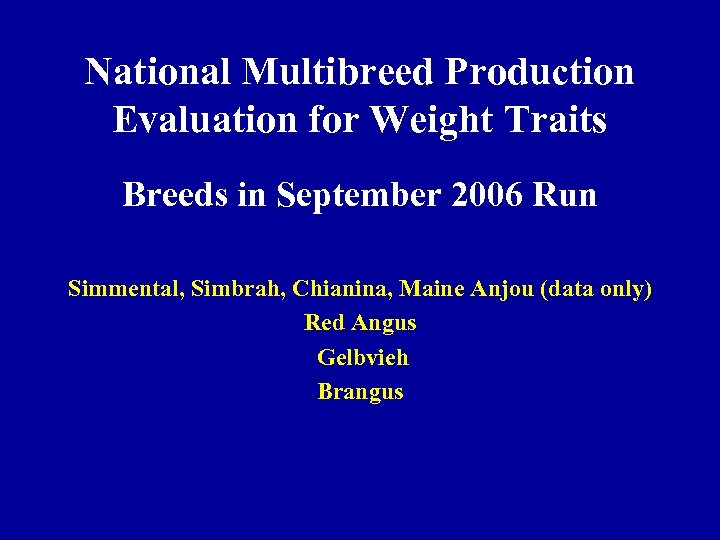 National Multibreed Production Evaluation for Weight Traits

Breeds in September 2006 Run

Simmental, Simbrah, Chianina, Maine Anjou (data only)
Red Angus
Gelbvieh
Brangus